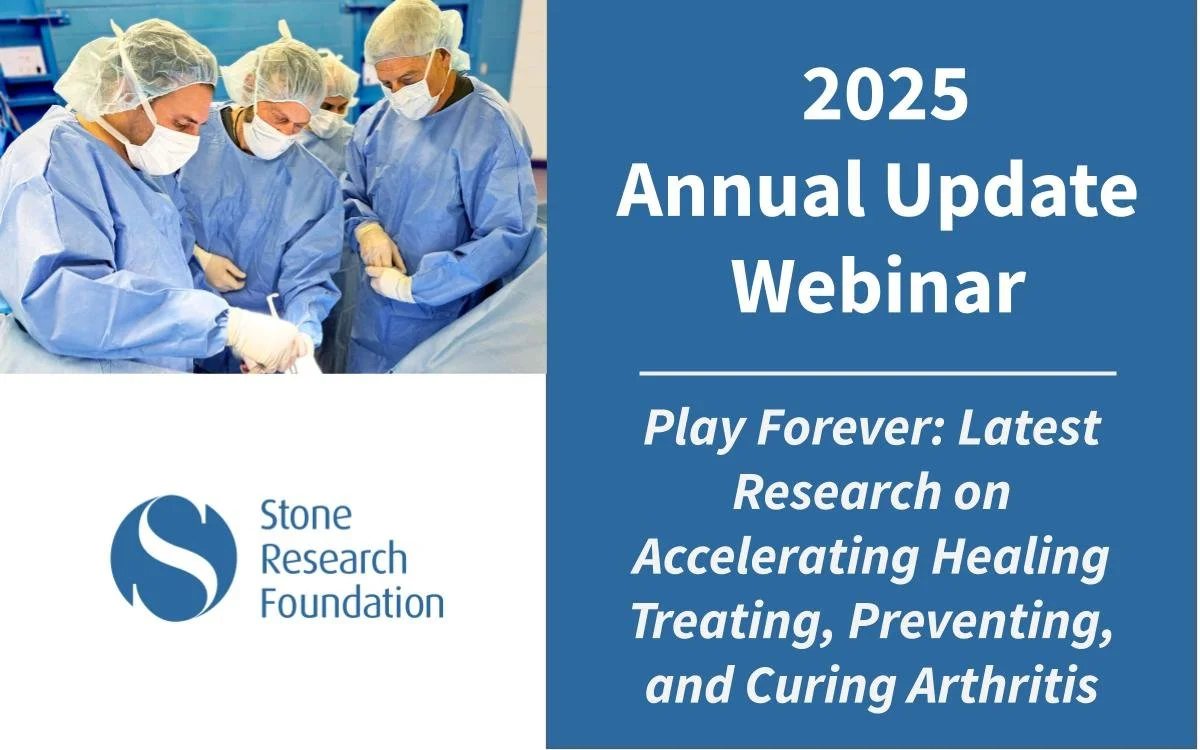 Stone Research Foundation

2025 Annual Update Webinar

Play Forever: Latest Research on Accelerating Healing Treating, Preventing, and Curing Arthritis